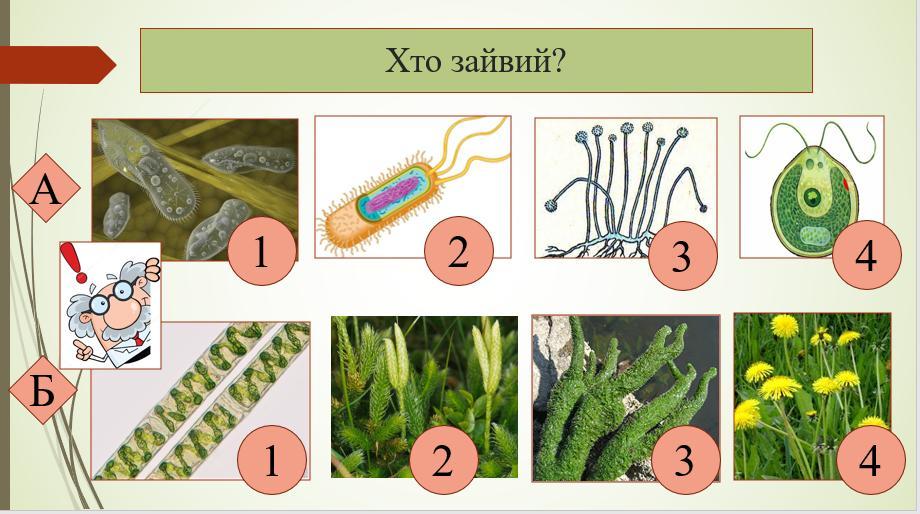 Хто зайвий?

А

1

2

3

4

Б

1

2

3

4